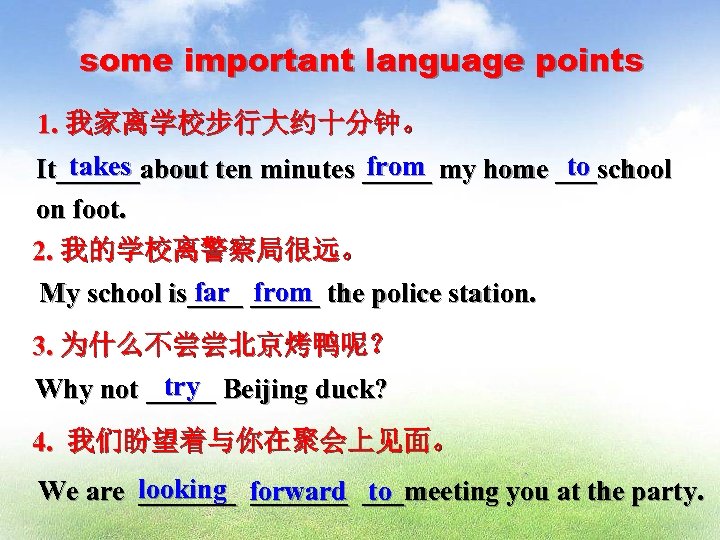 some important language points

1. 我家离学校步行大约十分钟。

It takes about ten minutes from my home to school on foot.

2. 我的学校离警察局很远。

My school is far from the police station.

3. 为什么不尝尝北京烤鸭呢？

Why not try Beijing duck?

4. 我们盼望着与你在聚会上见面。

We are looking forward to meeting you at the party.